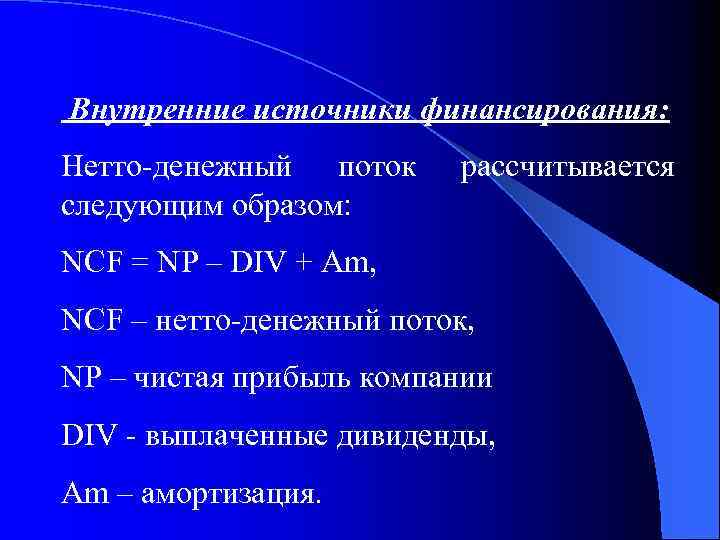 Внутренние источники финансирования:

Нетто-денежный поток рассчитывается следующим образом:

NCF = NP – DIV + Am,

NCF – нетто-денежный поток,

NP – чистая прибыль компании

DIV - выплаченные дивиденды,

Am – амортизация.